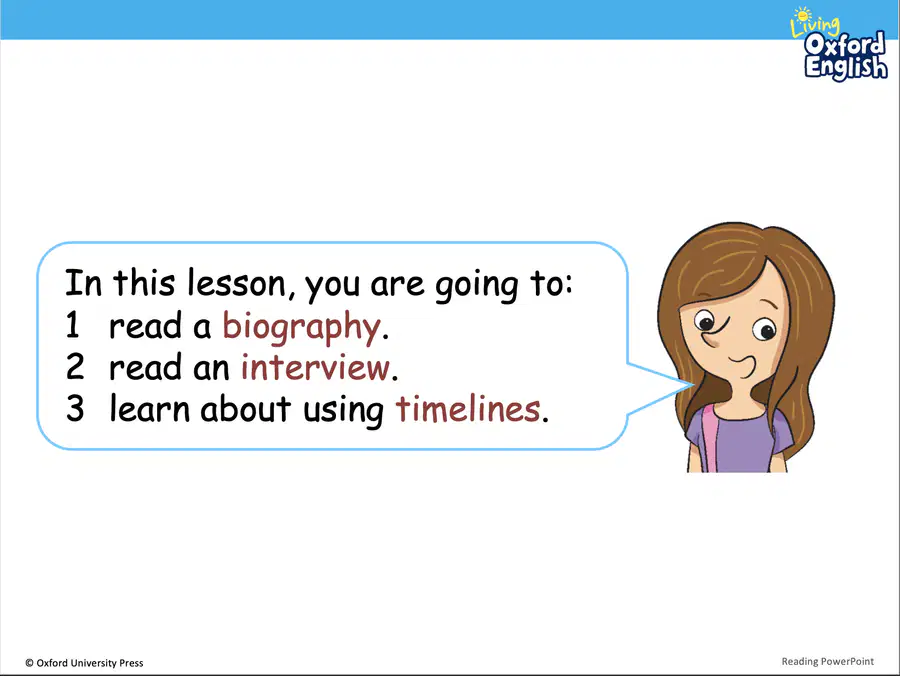 Living Oxford English

In this lesson, you are going to:
1 read a biography.
2 read an interview.
3 learn about using timelines.

© Oxford University Press

Reading PowerPoint